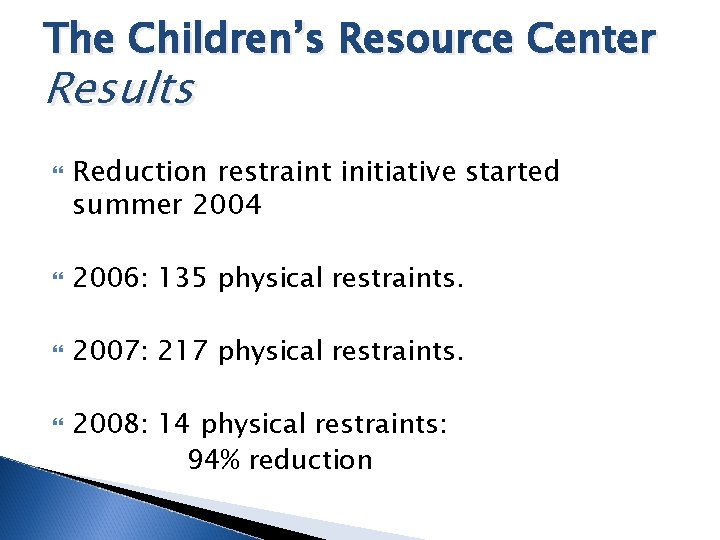 The Children's Resource Center
Results

Reduction restraint initiative started summer 2004

2006: 135 physical restraints.

2007: 217 physical restraints.

2008: 14 physical restraints:
94% reduction